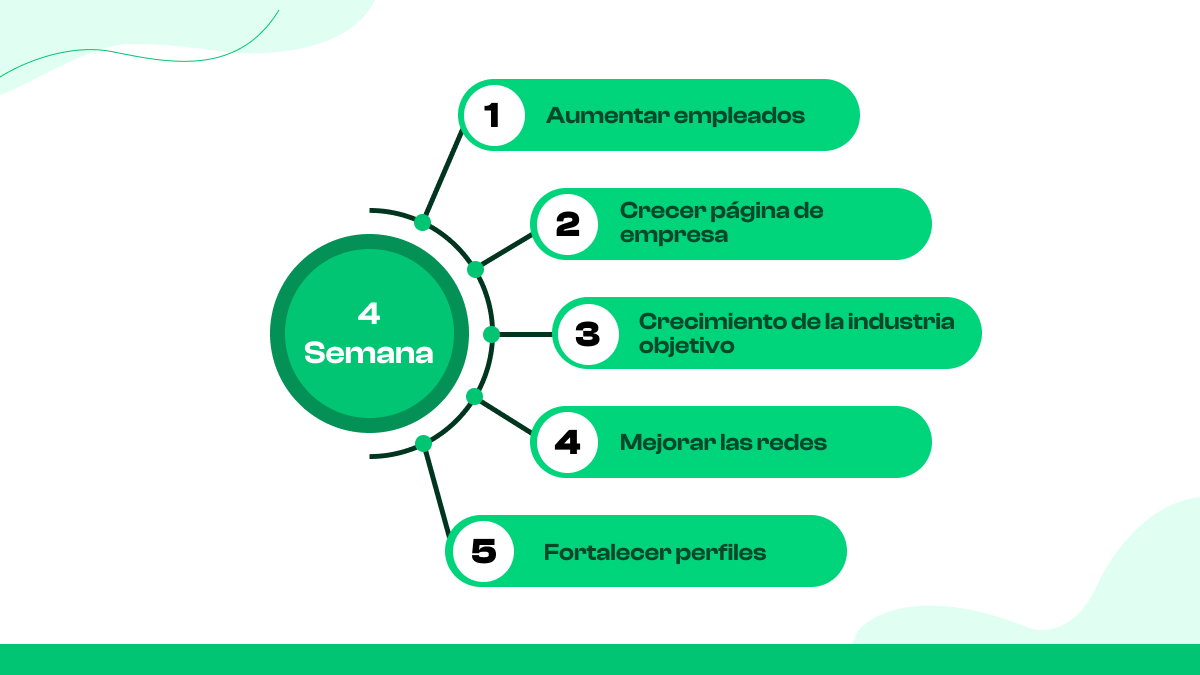 4
Semana

1 Aumentar empleados

2 Crecer página de empresa

3 Crecimiento de la industria objetivo

4 Mejorar las redes

5 Fortalecer perfiles